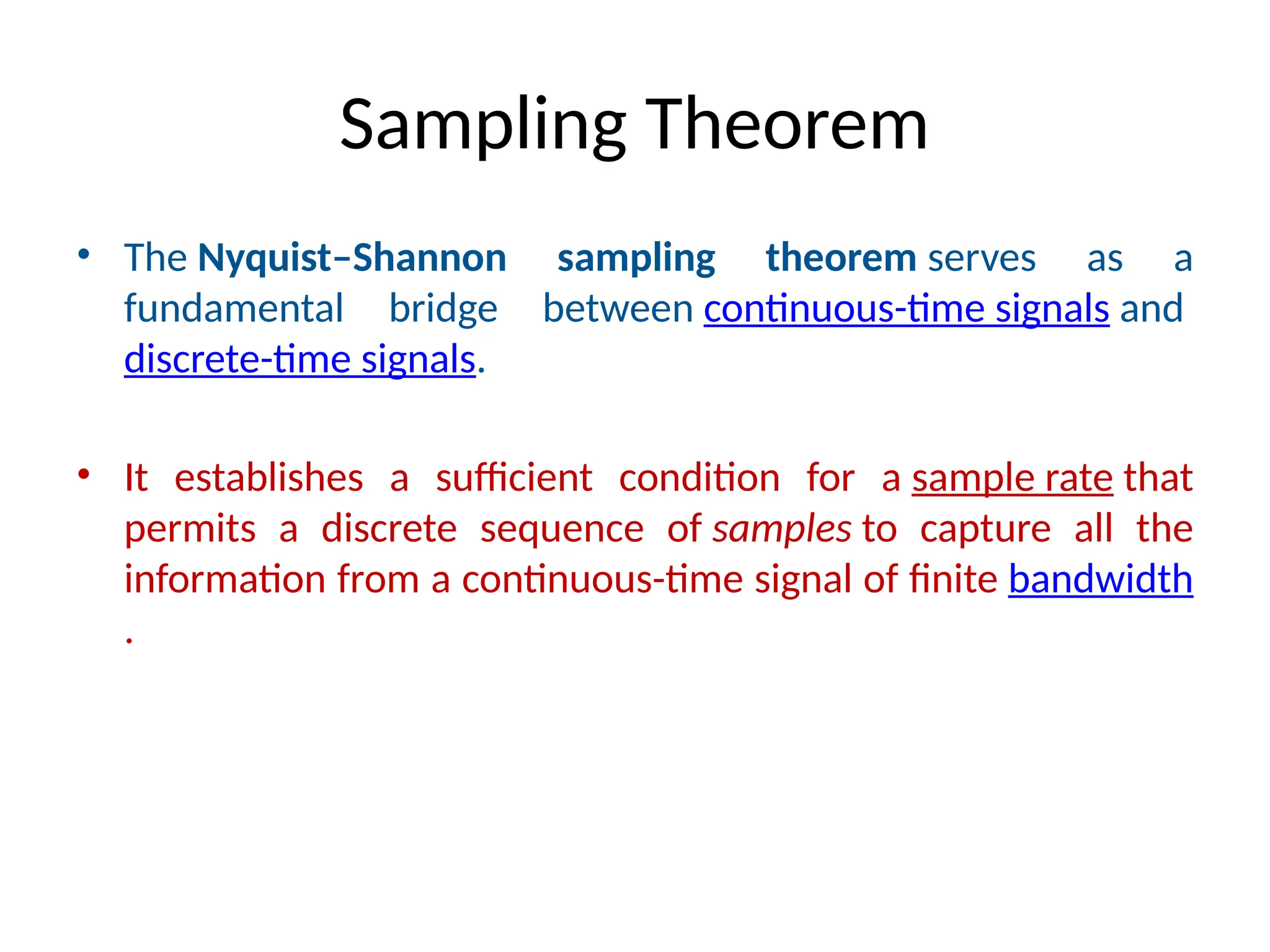 Sampling Theorem

• The Nyquist–Shannon sampling theorem serves as a fundamental bridge between continuous-time signals and discrete-time signals.

• It establishes a sufficient condition for a sample rate that permits a discrete sequence of samples to capture all the information from a continuous-time signal of finite bandwidth.